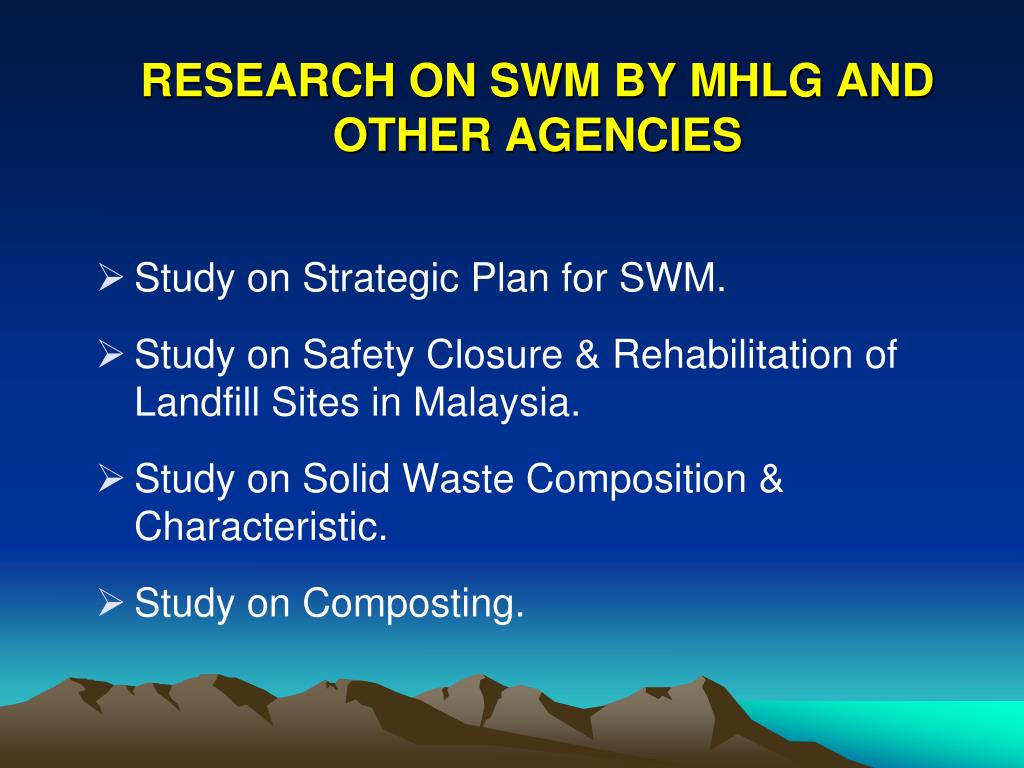 RESEARCH ON SWM BY MHLG AND OTHER AGENCIES

➢ Study on Strategic Plan for SWM.

➢ Study on Safety Closure & Rehabilitation of Landfill Sites in Malaysia.

➢ Study on Solid Waste Composition & Characteristic.

➢ Study on Composting.